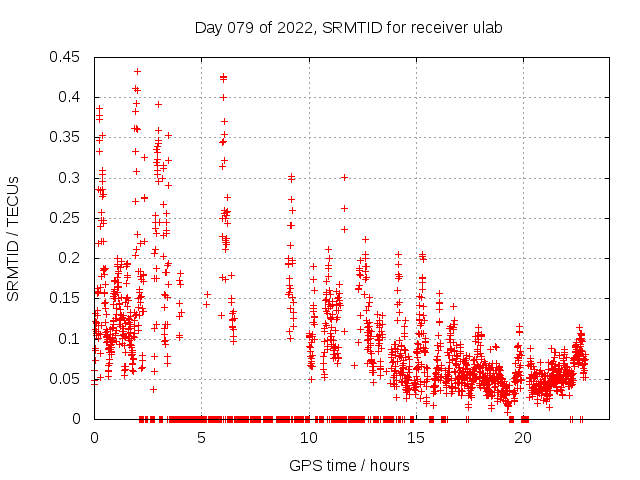 Day 079 of 2022, SRMTID for receiver ulab

SRMTID / TECUs

0.45
0.4
0.35
0.3
0.25
0.2
0.15
0.1
0.05
0

0
5
10
15
20

GPS time / hours